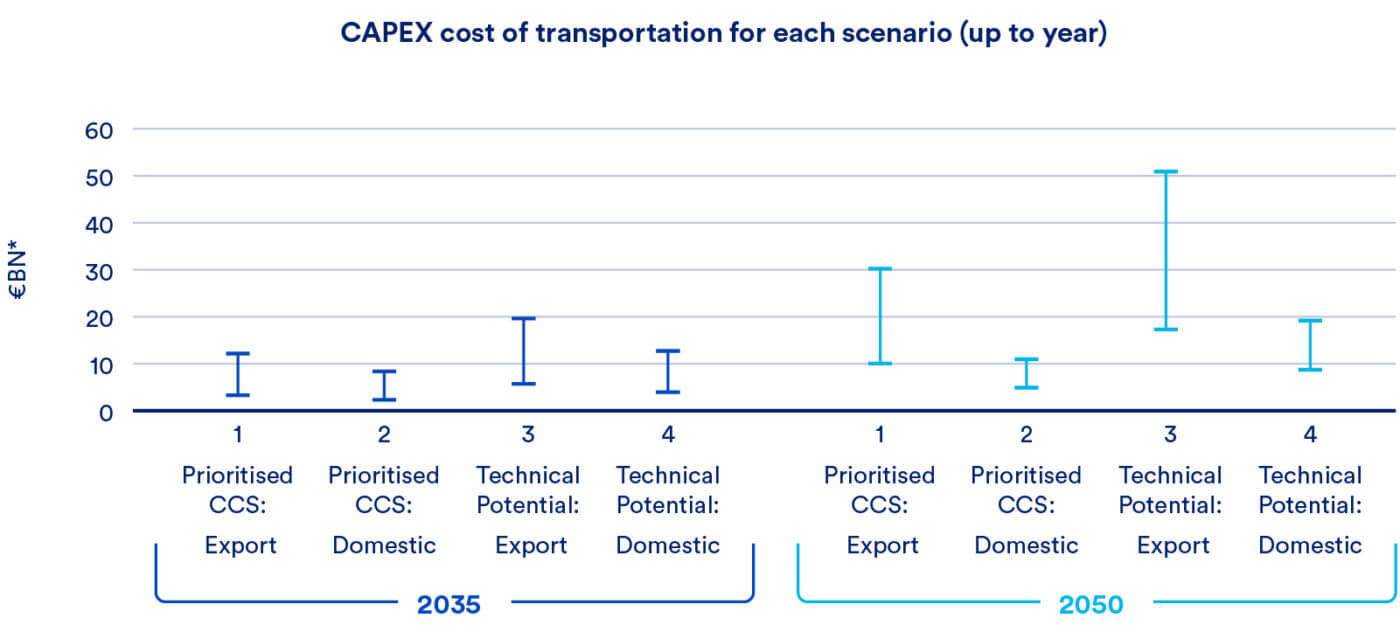 CAPEX cost of transportation for each scenario (up to year)

€BN*

60
50
40
30
20
10
0

1
Prioritised CCS:
Export

2
Prioritised CCS:
Domestic

3
Technical Potential:
Export

4
Technical Potential:
Domestic

2035

1
Prioritised CCS:
Export

2
Prioritised CCS:
Domestic

3
Technical Potential:
Export

4
Technical Potential:
Domestic

2050